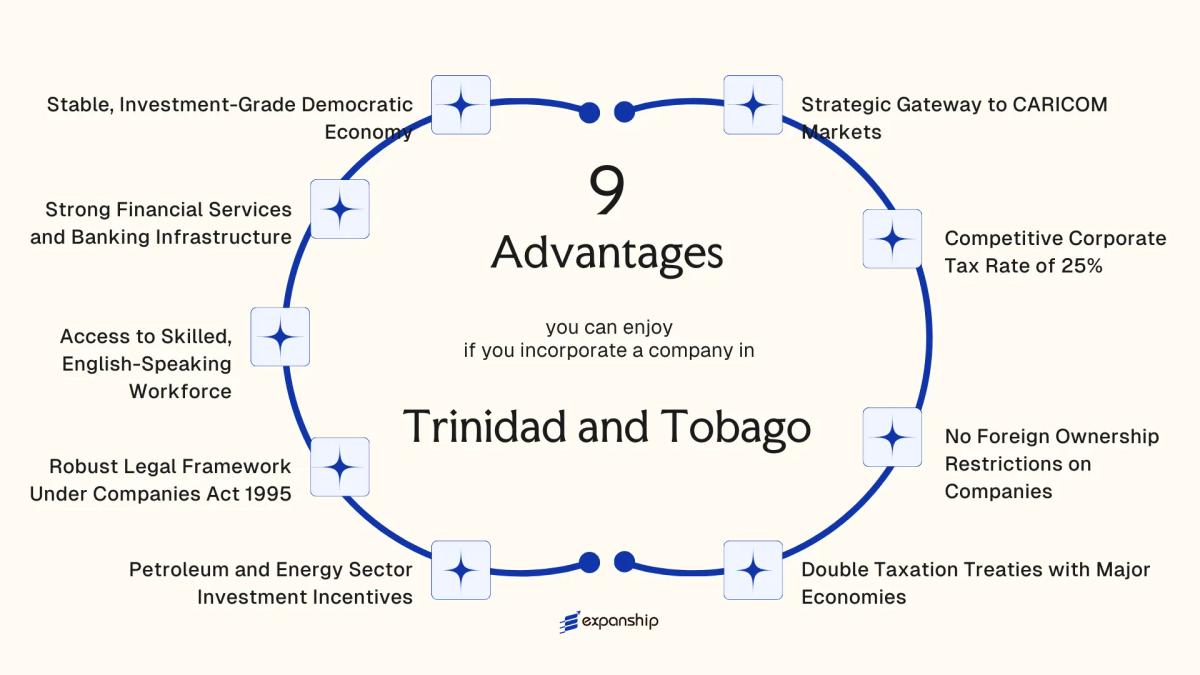 9
Advantages

you can enjoy
if you incorporate a company in

Trinidad and Tobago

Stable, Investment-Grade Democratic Economy

Strong Financial Services and Banking Infrastructure

Access to Skilled, English-Speaking Workforce

Robust Legal Framework Under Companies Act 1995

Petroleum and Energy Sector Investment Incentives

Strategic Gateway to CARICOM Markets

Competitive Corporate Tax Rate of 25%

No Foreign Ownership Restrictions on Companies

Double Taxation Treaties with Major Economies

expanship